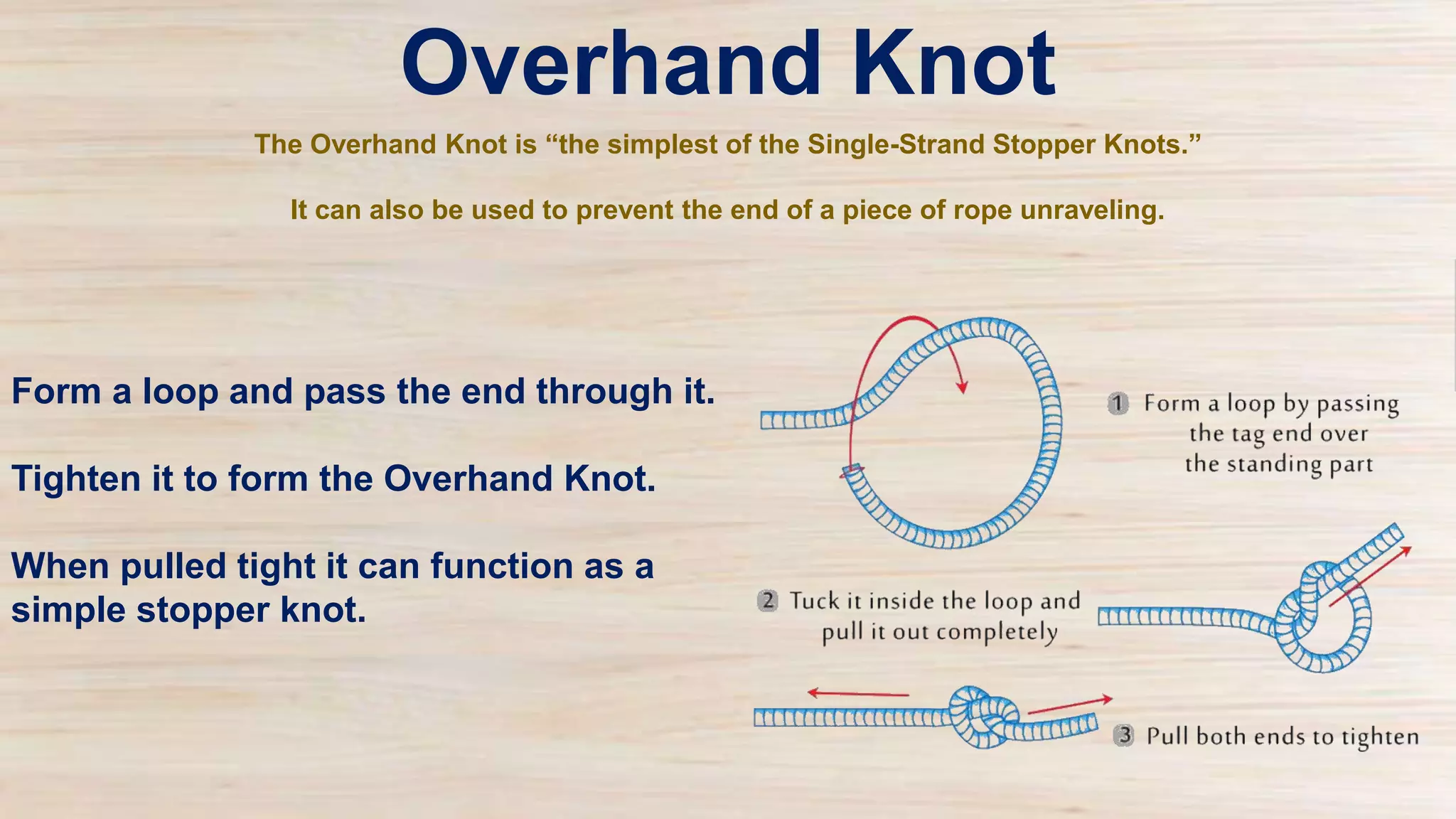 Overhand Knot

The Overhand Knot is “the simplest of the Single-Strand Stopper Knots.”

It can also be used to prevent the end of a piece of rope unraveling.

Form a loop and pass the end through it.

Tighten it to form the Overhand Knot.

When pulled tight it can function as a simple stopper knot.

1 Form a loop by passing the tag end over the standing part

2 Tuck it inside the loop and pull it out completely

3 Pull both ends to tighten